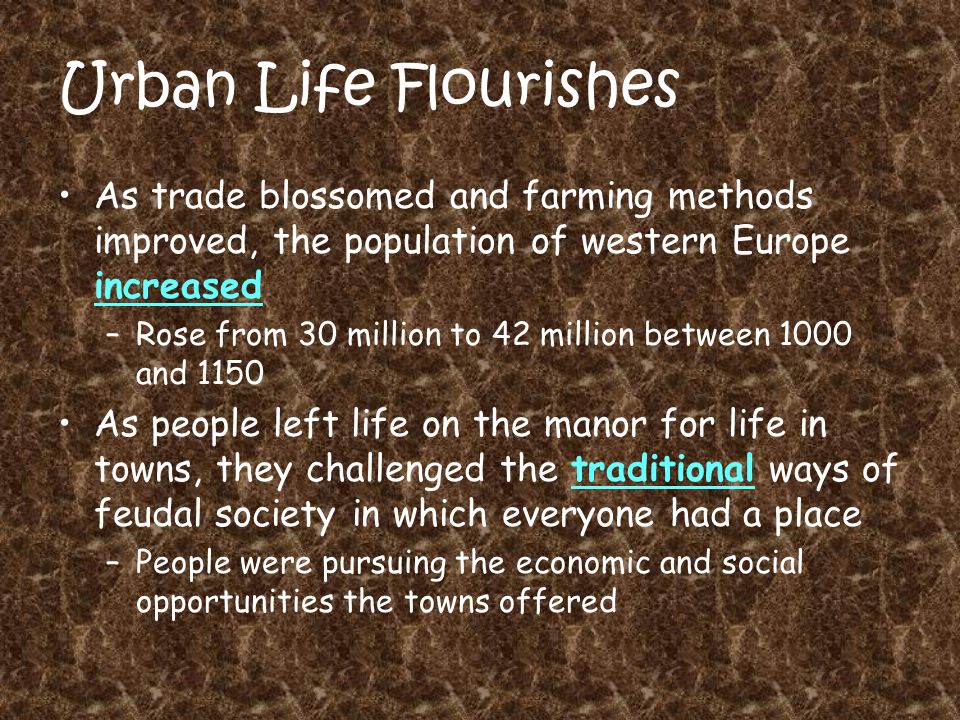 Urban Life Flourishes

• As trade blossomed and farming methods improved, the population of western Europe increased
  – Rose from 30 million to 42 million between 1000 and 1150
• As people left life on the manor for life in towns, they challenged the traditional ways of feudal society in which everyone had a place
  – People were pursuing the economic and social opportunities the towns offered